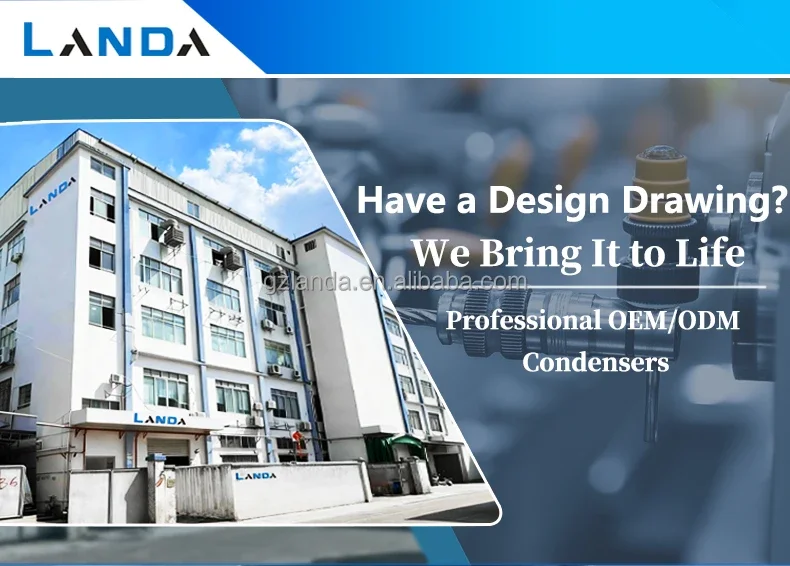 LANDA

LANDA

LANDA

LANDA

Have a Design Drawing?

We Bring It to Life

gzlanda.en.alibaba.com

Professional OEM/ODM Condensers